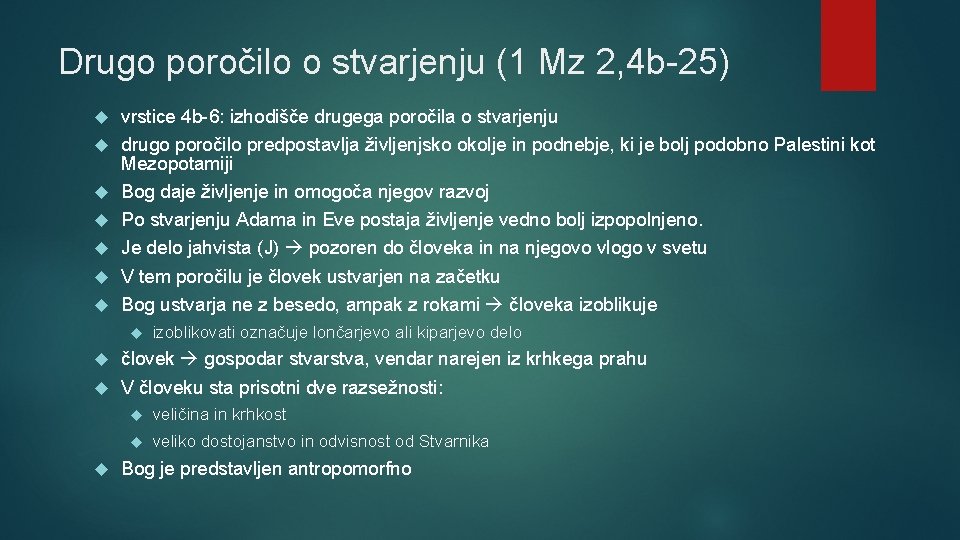 Drugo poročilo o stvarjenju (1 Mz 2,4b-25)

vrstice 4b-6: izhodišče drugega poročila o stvarjenju

drugo poročilo predpostavlja življenjsko okolje in podnebje, ki je bolj podobno Palestini kot Mezopotamiji

Bog daje življenje in omogoča njegov razvoj

Po stvarjenju Adama in Eve postaja življenje vedno bolj izpopolnjeno.

Je delo jahvista (J) → pozoren do človeka in na njegovo vlogo v svetu

V tem poročilu je človek ustvarjen na začetku

Bog ustvarja ne z besedo, ampak z rokami → človeka izoblikuje

izoblikovati označuje lončarjevo ali kiparjevo delo

človek → gospodar stvarstva, vendar narejen iz krhkega prahu

V človeku sta prisotni dve razsežnosti:

veličina in krhkost

veliko dostojanstvo in odvisnost od Stvarnika

Bog je predstavljen antropomorfno